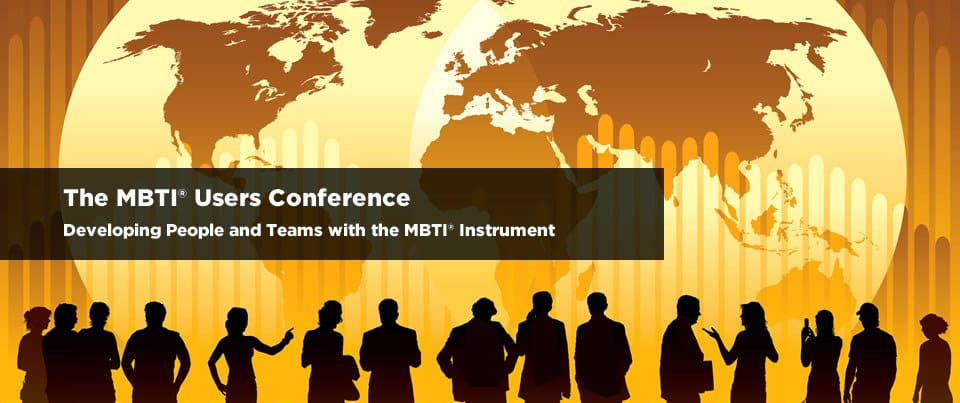 The MBTI® Users Conference

Developing People and Teams with the MBTI® Instrument